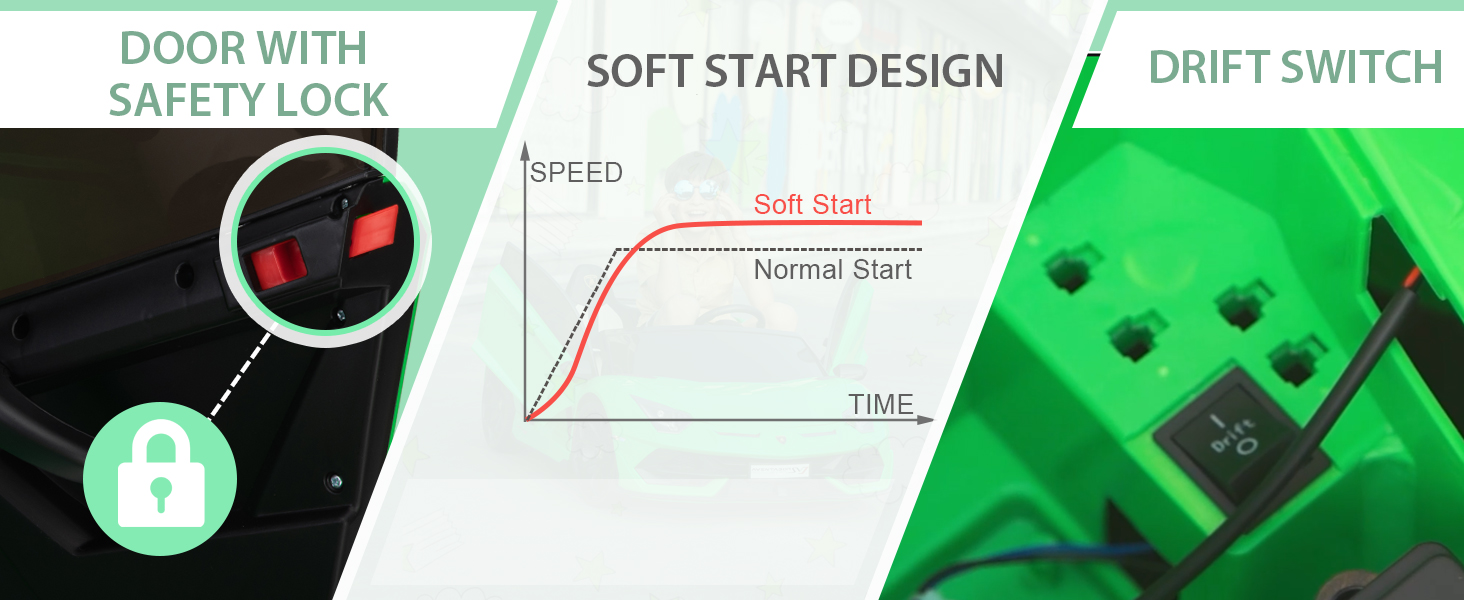 DOOR WITH SAFETY LOCK

SOFT START DESIGN

SPEED

Soft Start

Normal Start

TIME

DRIFT SWITCH

I
Drift
O